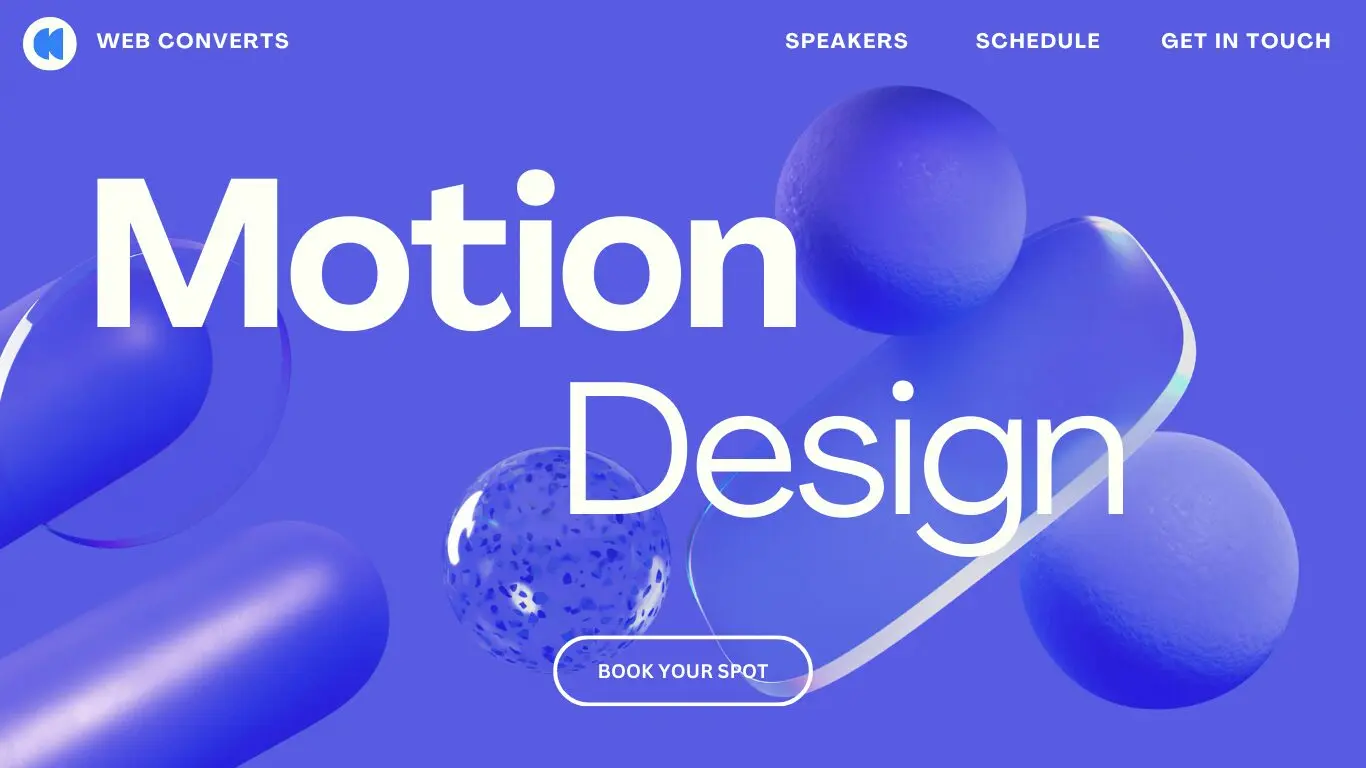 WEB CONVERTS

SPEAKERS SCHEDULE GET IN TOUCH

Motion Design

BOOK YOUR SPOT